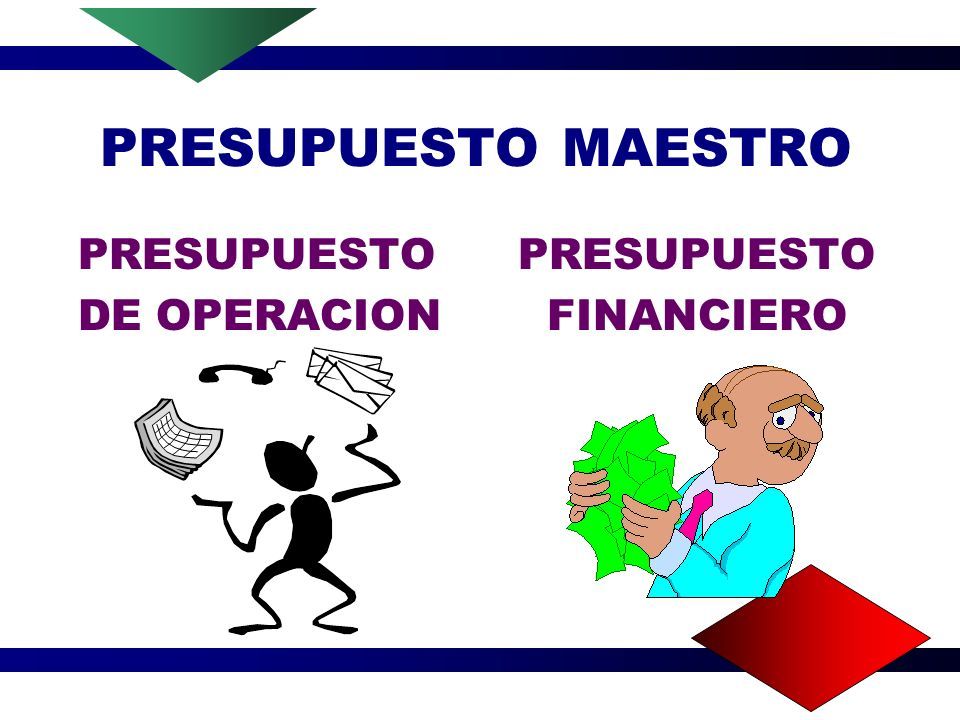 PRESUPUESTO MAESTRO

PRESUPUESTO DE OPERACION

PRESUPUESTO FINANCIERO